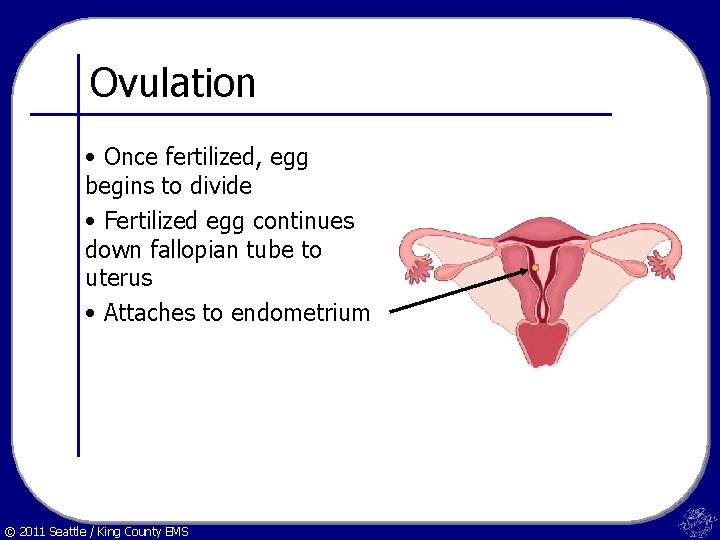 Ovulation

• Once fertilized, egg begins to divide

• Fertilized egg continues down fallopian tube to uterus

• Attaches to endometrium

© 2011 Seattle / King County EMS